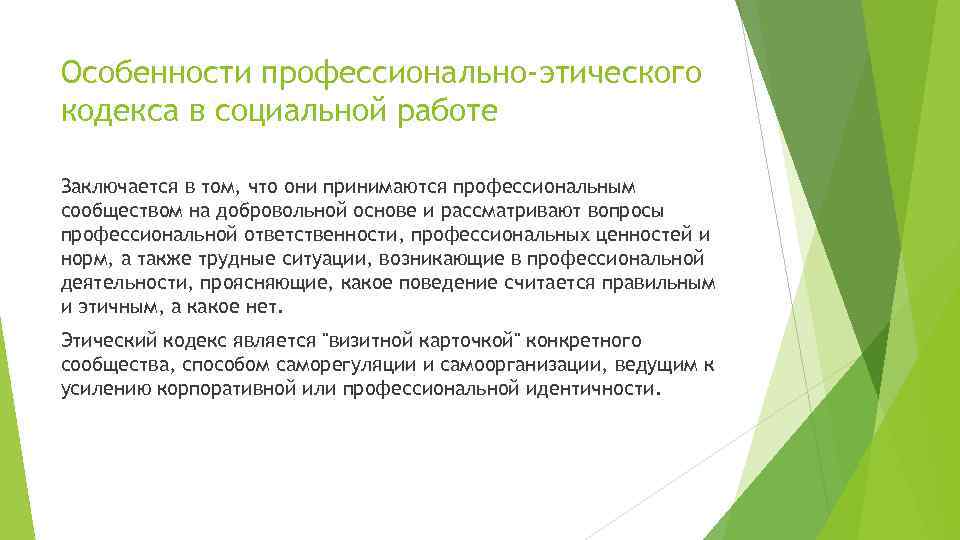 Особенности профессионально-этического кодекса в социальной работе

Заключается в том, что они принимаются профессиональным сообществом на добровольной основе и рассматривают вопросы профессиональной ответственности, профессиональных ценностей и норм, а также трудные ситуации, возникающие в профессиональной деятельности, проясняющие, какое поведение считается правильным и этичным, а какое нет.

Этический кодекс является "визитной карточкой" конкретного сообщества, способом саморегуляции и самоорганизации, ведущим к усилению корпоративной или профессиональной идентичности.